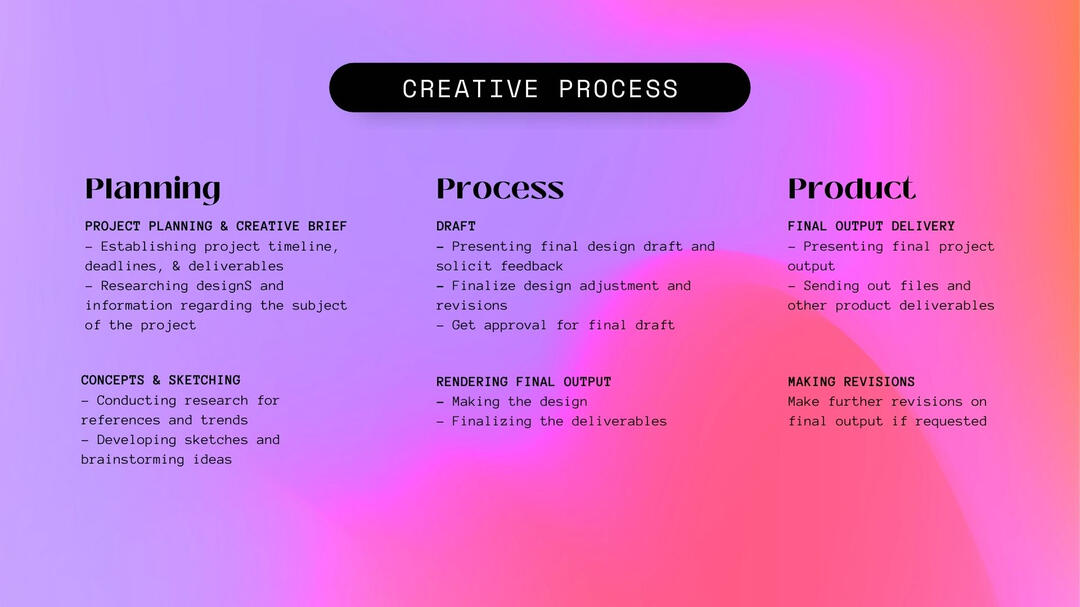 CREATIVE PROCESS

Planning

PROJECT PLANNING & CREATIVE BRIEF
- Establishing project timeline, deadlines, & deliverables
- Researching designS and information regarding the subject of the project

CONCEPTS & SKETCHING
- Conducting research for references and trends
- Developing sketches and brainstorming ideas

Process

DRAFT
- Presenting final design draft and solicit feedback
- Finalize design adjustment and revisions
- Get approval for final draft

RENDERING FINAL OUTPUT
- Making the design
- Finalizing the deliverables

Product

FINAL OUTPUT DELIVERY
- Presenting final project output
- Sending out files and other product deliverables

MAKING REVISIONS
Make further revisions on final output if requested